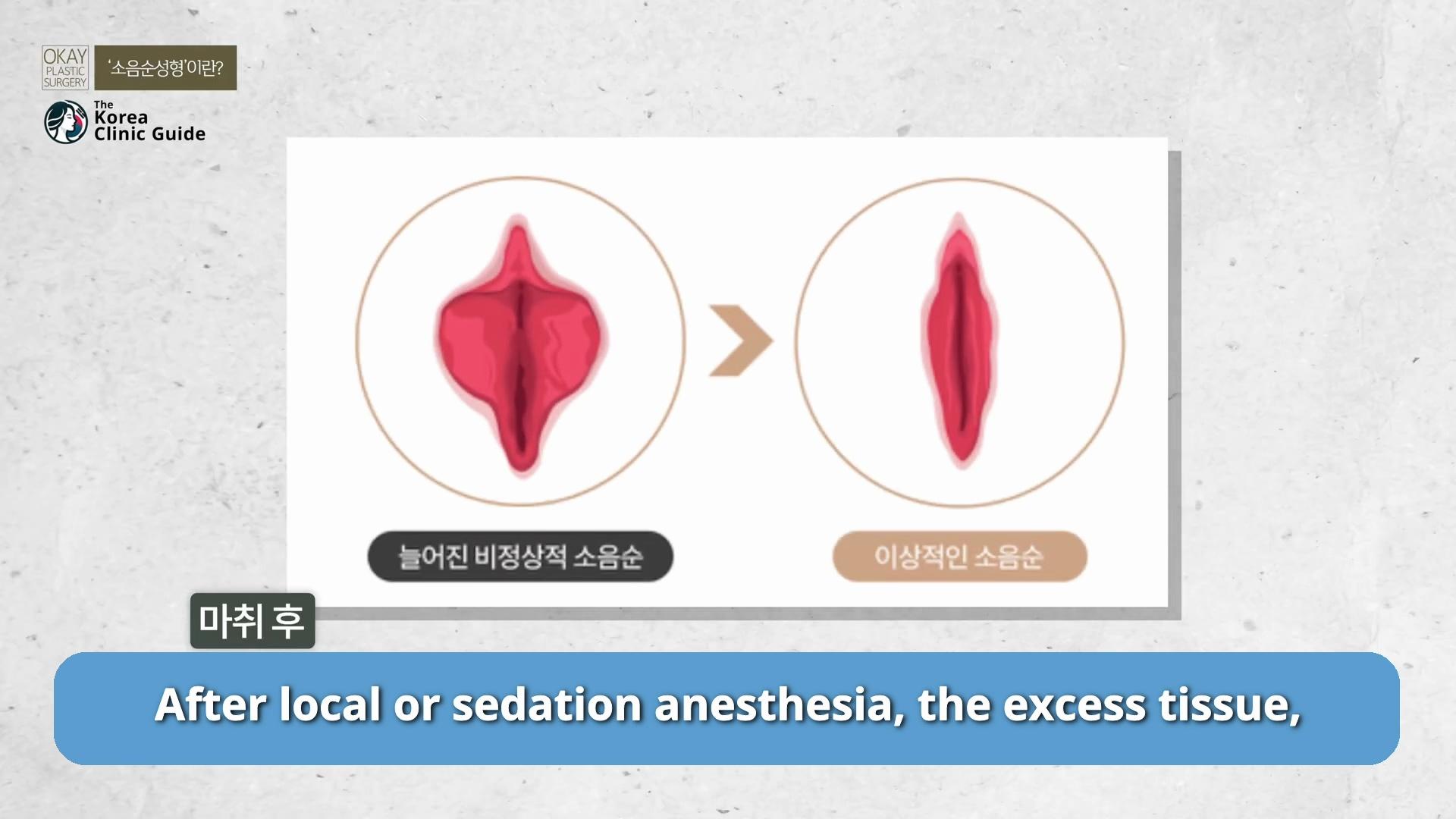 OKAY PLASTIC SURGERY

'소음순성형'이란?

The Korea Clinic Guide

늘어진 비정상적 소음순

이상적인 소음순

마취 후

After local or sedation anesthesia, the excess tissue,